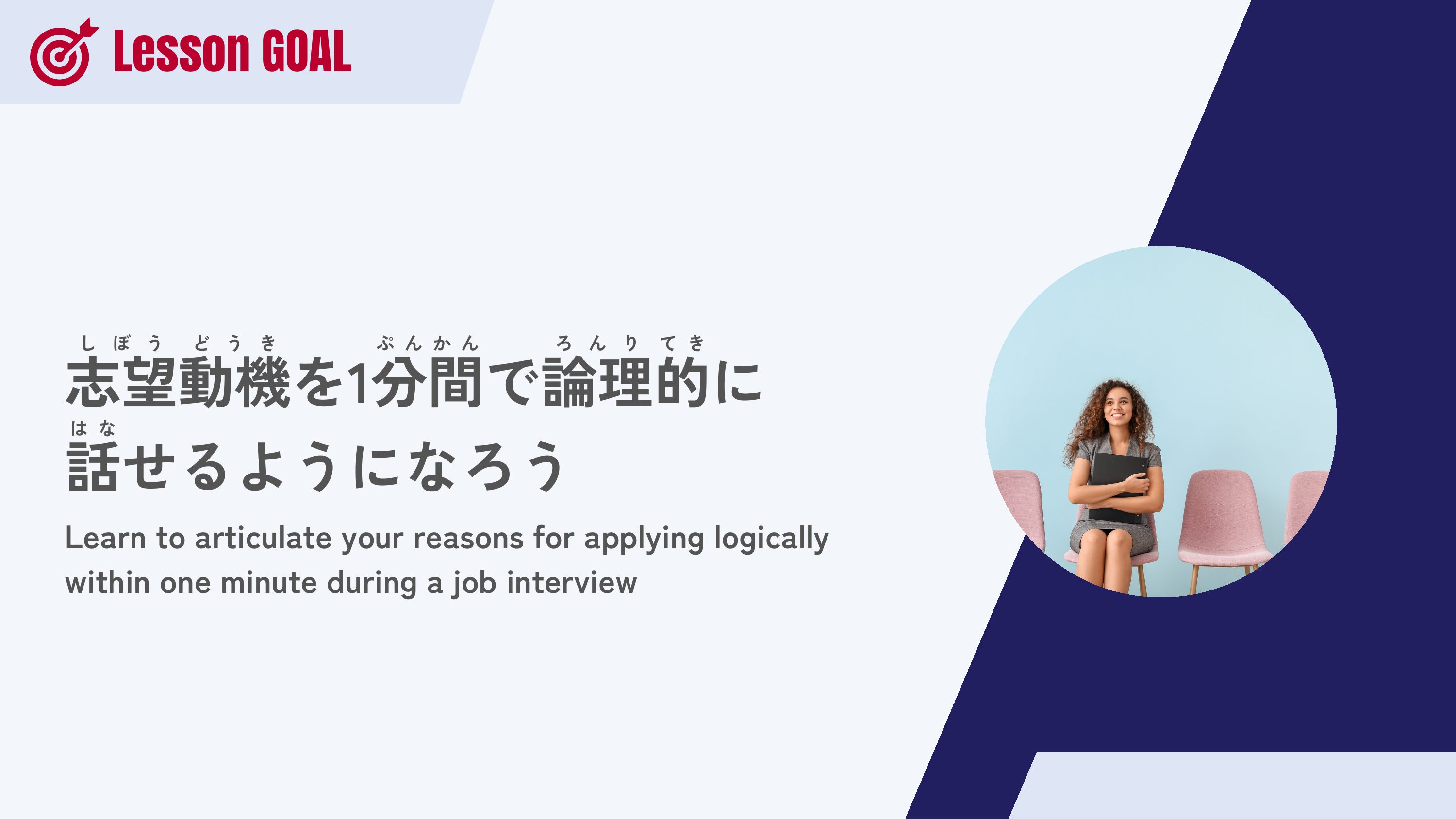 Lesson GOAL

しぼうどうき　ぷんかん　ろんりてき
志望動機を1分間で論理的に
はな
話せるようになろう

Learn to articulate your reasons for applying logically within one minute during a job interview